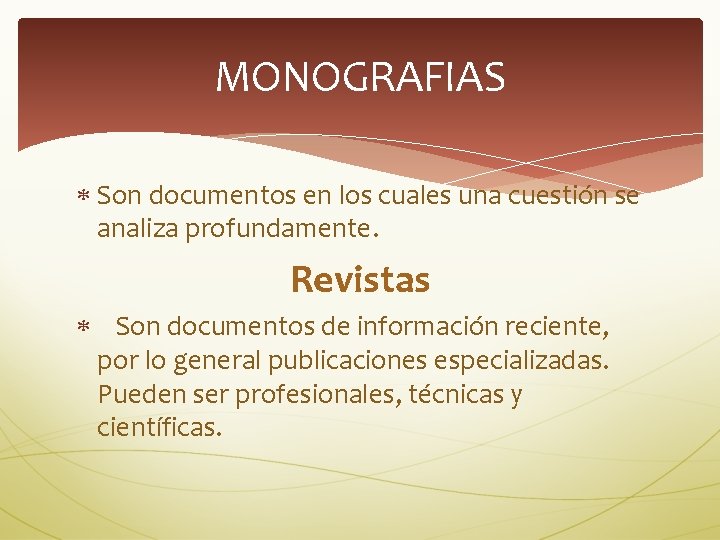 MONOGRAFIAS

* Son documentos en los cuales una cuestión se analiza profundamente.

Revistas

* Son documentos de información reciente, por lo general publicaciones especializadas. Pueden ser profesionales, técnicas y científicas.